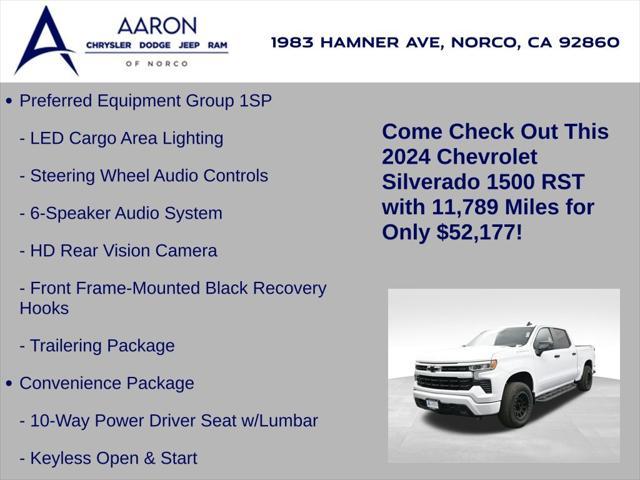 AARON
CHRYSLER DODGE JEEP RAM
OF NORCO

1983 HAMNER AVE, NORCO, CA 92860

• Preferred Equipment Group 1SP

- LED Cargo Area Lighting

- Steering Wheel Audio Controls

- 6-Speaker Audio System

- HD Rear Vision Camera

- Front Frame-Mounted Black Recovery Hooks

- Trailering Package

• Convenience Package

- 10-Way Power Driver Seat w/Lumbar

- Keyless Open & Start

Come Check Out This 2024 Chevrolet Silverado 1500 RST with 11,789 Miles for Only $52,177!